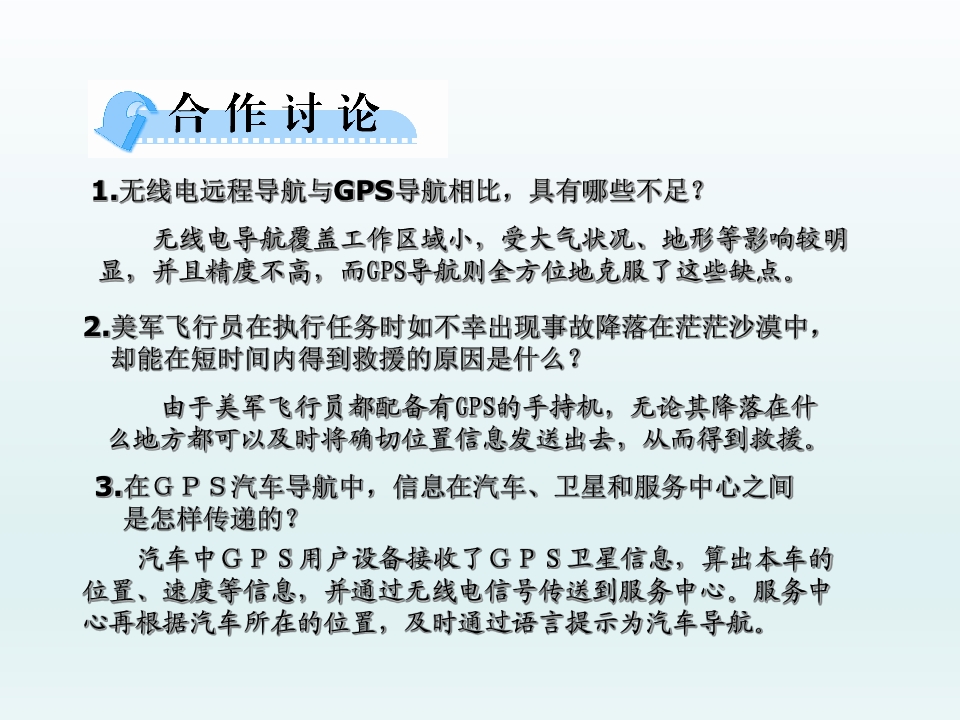 合作讨论

1.无线电远程导航与GPS导航相比，具有哪些不足？

无线电导航覆盖工作区域小，受大气状况、地形等影响较明显，并且精度不高，而GPS导航则全方位地克服了这些缺点。

2.美军飞行员在执行任务时如不幸出现事故降落在茫茫沙漠中，却能在短时间内得到救援的原因是什么？

由于美军飞行员都配备有GPS的手持机，无论其降落在什么地方都可以及时将确切位置信息发送出去，从而得到救援。

3.在ＧＰＳ汽车导航中，信息在汽车、卫星和服务中心之间是怎样传递的？

汽车中ＧＰＳ用户设备接收了ＧＰＳ卫星信息，算出本车的位置、速度等信息，并通过无线电信号传送到服务中心。服务中心再根据汽车所在的位置，及时通过语言提示为汽车导航。